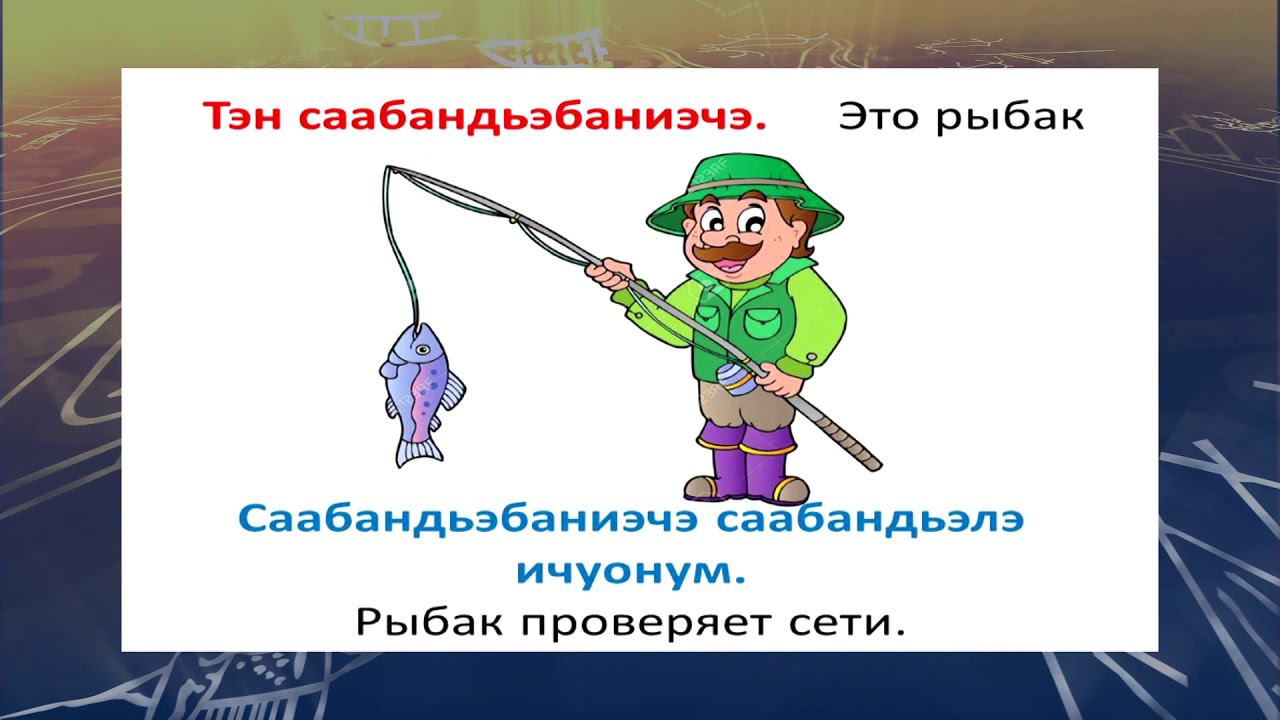 Тэн саабандьэбаниэчэ. Это рыбак

Саабандьэбаниэчэ саабандьэлэ ичуонум.

Рыбак проверяет сети.